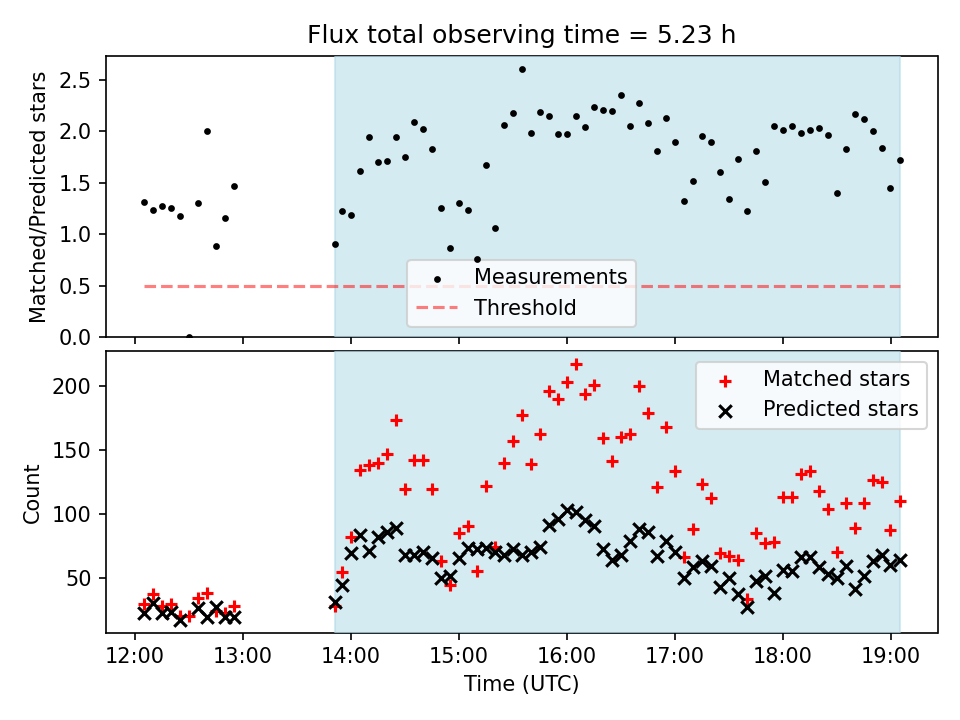 Flux total observing time = 5.23 h

Matched/Predicted stars

2.5
2.0
1.5
1.0
0.5
0.0

Measurements
Threshold

Count

200
150
100
50

Matched stars
Predicted stars

12:00
13:00
14:00
15:00
16:00
17:00
18:00
19:00

Time (UTC)